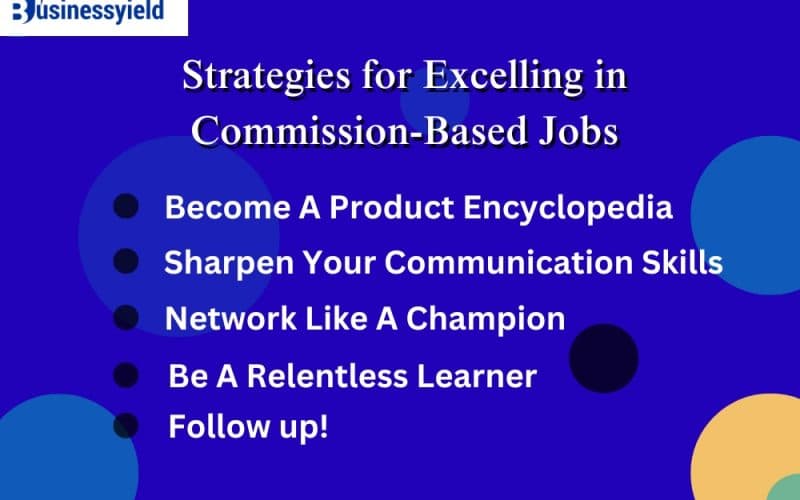 Businessyield

Strategies for Excelling in Commission-Based Jobs

- Become A Product Encyclopedia
- Sharpen Your Communication Skills
- Network Like A Champion
- Be A Relentless Learner
- Follow up!